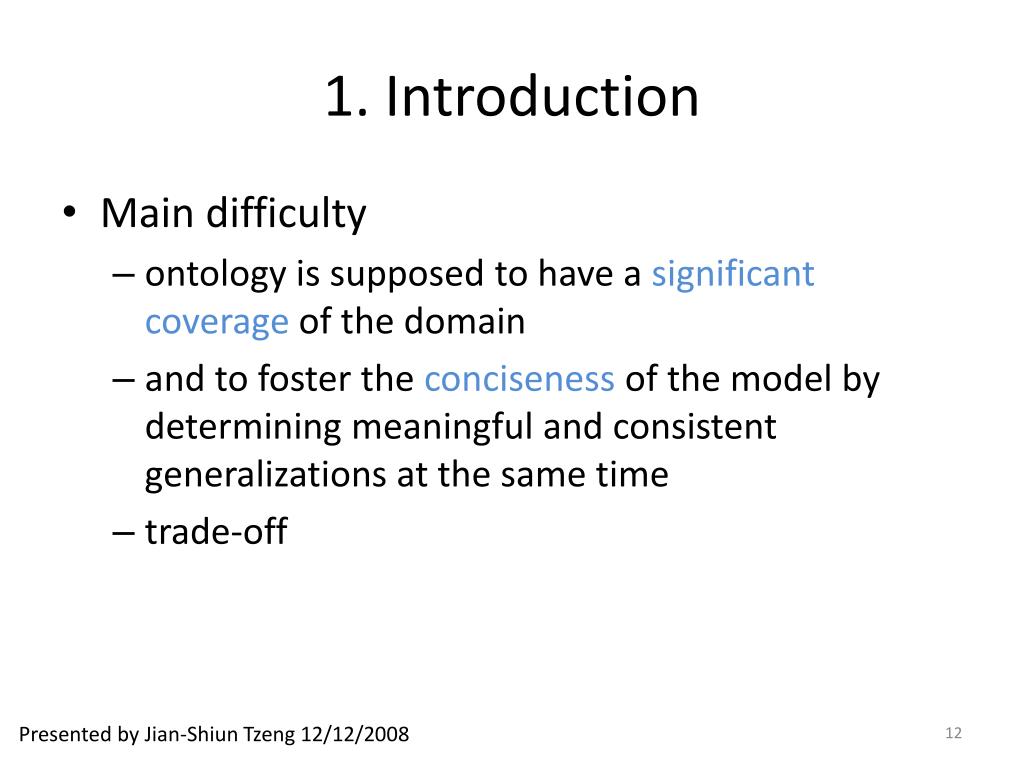 1. Introduction

• Main difficulty
– ontology is supposed to have a significant coverage of the domain
– and to foster the conciseness of the model by determining meaningful and consistent generalizations at the same time
– trade-off

Presented by Jian-Shiun Tzeng 12/12/2008

12